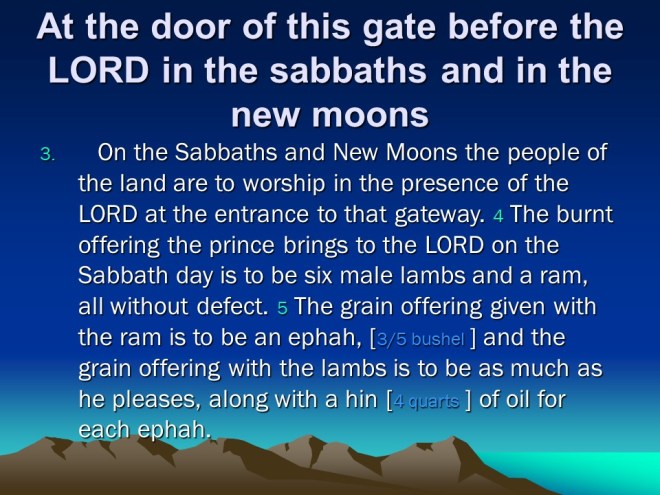 At the door of this gate before the LORD in the sabbaths and in the new moons

3. On the Sabbaths and New Moons the people of the land are to worship in the presence of the LORD at the entrance to that gateway. 4 The burnt offering the prince brings to the LORD on the Sabbath day is to be six male lambs and a ram, all without defect. 5 The grain offering given with the ram is to be an ephah, [3/5 bushel ] and the grain offering with the lambs is to be as much as he pleases, along with a hin [4 quarts ] of oil for each ephah.